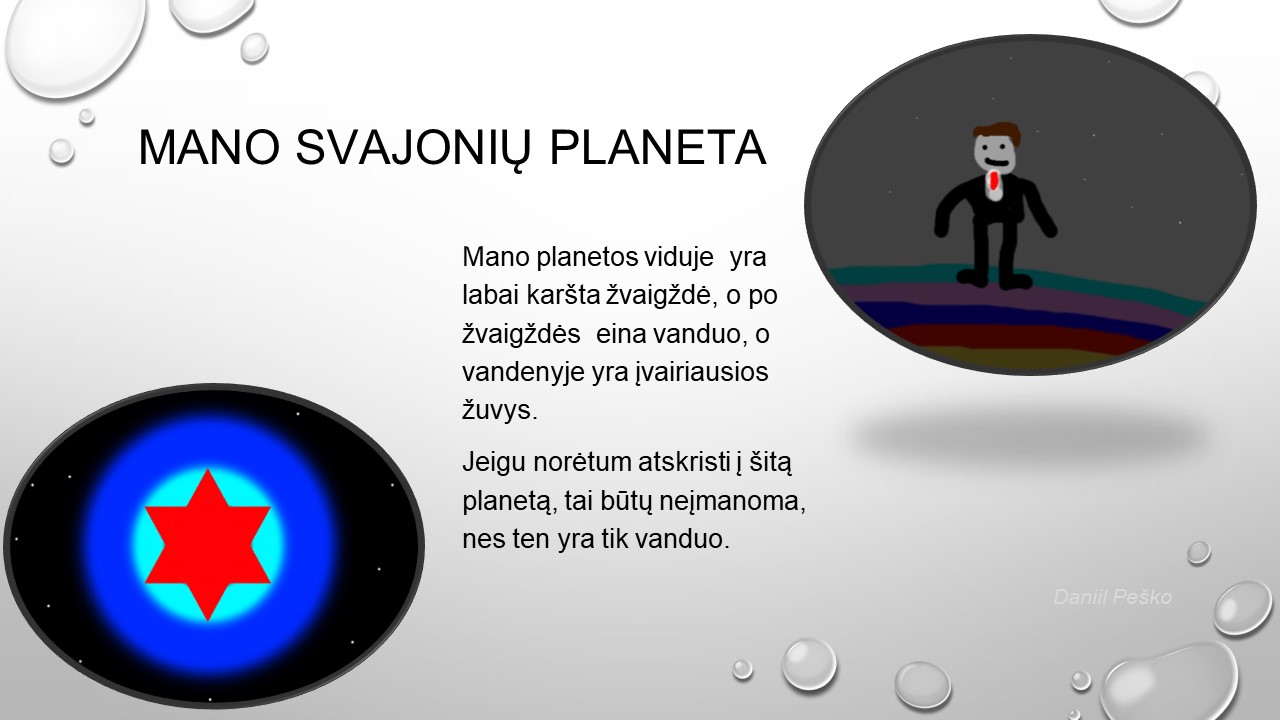 MANO SVAJONIŲ PLANETA

Mano planetos viduje yra labai karšta žvaigždė, o po žvaigždės eina vanduo, o vandenyje yra įvairiausios žuvys.

Jeigu norėtum atskristi į šitą planetą, tai būtų neįmanoma, nes ten yra tik vanduo.

Daniil Peško